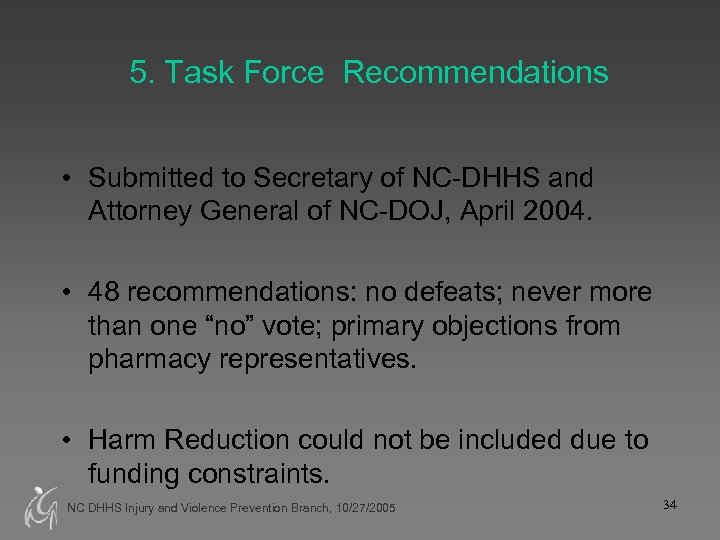 5. Task Force  Recommendations

• Submitted to Secretary of NC-DHHS and Attorney General of NC-DOJ, April 2004.

• 48 recommendations: no defeats; never more than one “no” vote; primary objections from pharmacy representatives.

• Harm Reduction could not be included due to funding constraints.

NC DHHS Injury and Violence Prevention Branch, 10/27/2005

34